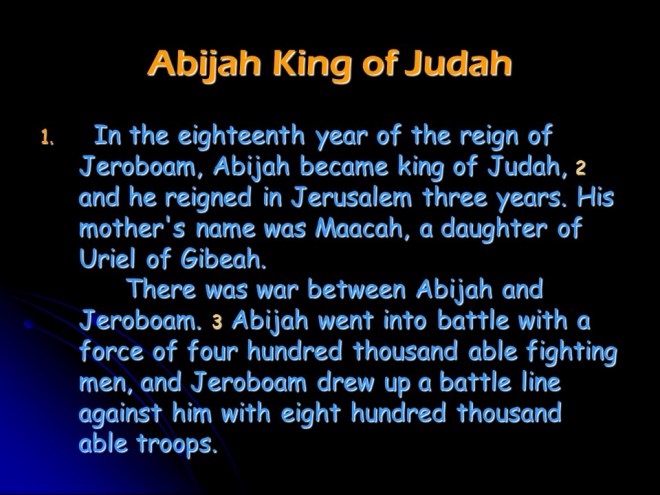 Abijah King of Judah

1. In the eighteenth year of the reign of Jeroboam, Abijah became king of Judah, 2 and he reigned in Jerusalem three years. His mother's name was Maacah, a daughter of Uriel of Gibeah.

There was war between Abijah and Jeroboam. 3 Abijah went into battle with a force of four hundred thousand able fighting men, and Jeroboam drew up a battle line against him with eight hundred thousand able troops.